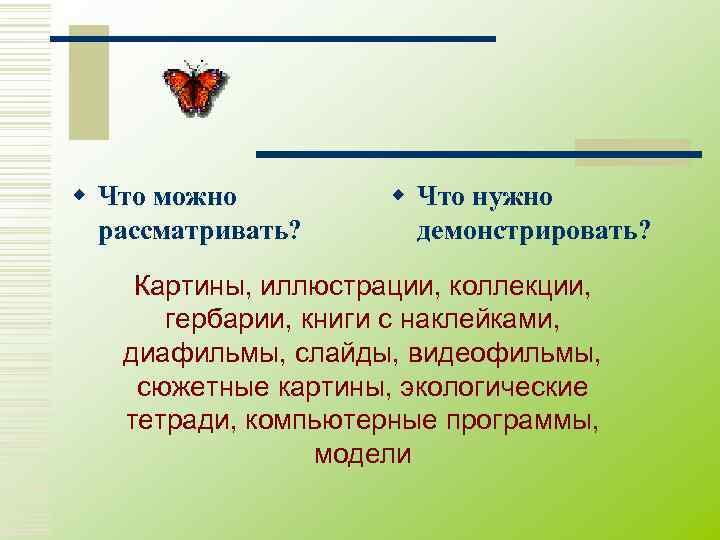 Что можно рассматривать?

Что нужно демонстрировать?

Картины, иллюстрации, коллекции, гербарии, книги с наклейками, диафильмы, слайды, видеофильмы, сюжетные картины, экологические тетради, компьютерные программы, модели